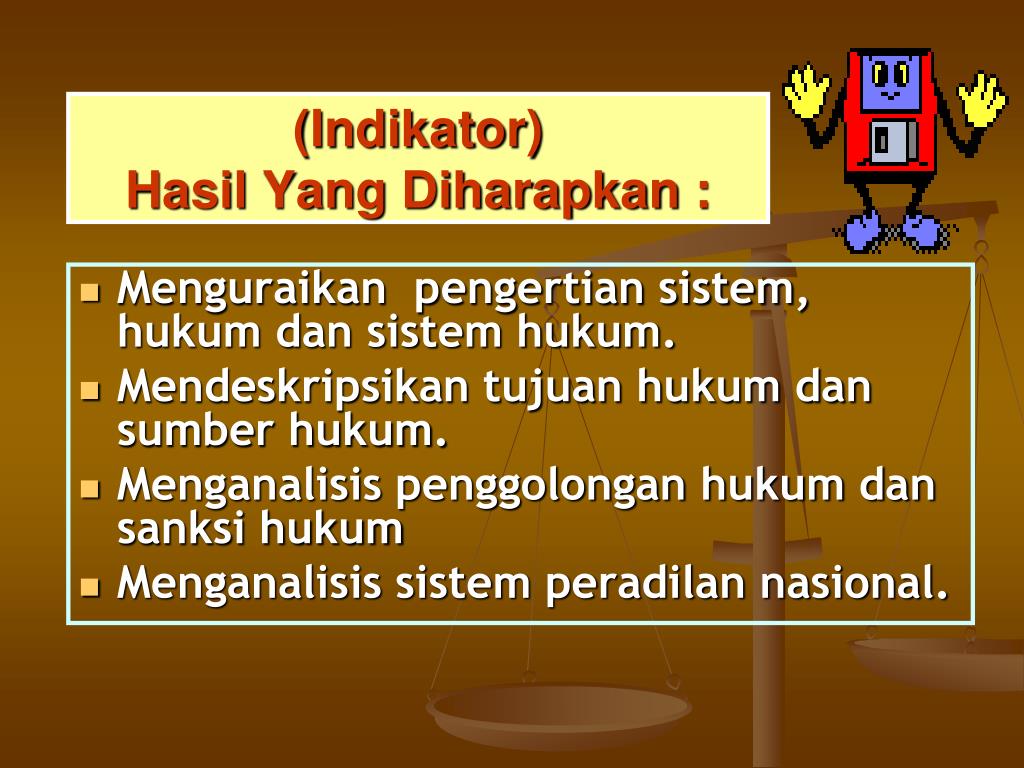 (Indikator)
Hasil Yang Diharapkan :

- Menguraikan pengertian sistem, hukum dan sistem hukum.
- Mendeskripsikan tujuan hukum dan sumber hukum.
- Menganalisis penggolongan hukum dan sanksi hukum
- Menganalisis sistem peradilan nasional.